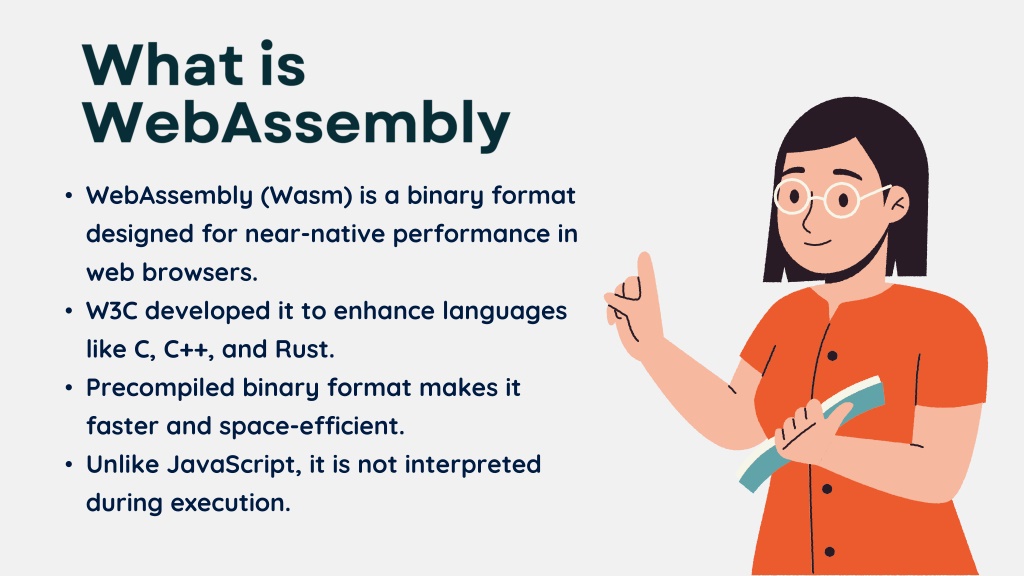 What is WebAssembly

• WebAssembly (Wasm) is a binary format designed for near-native performance in web browsers.
• W3C developed it to enhance languages like C, C++, and Rust.
• Precompiled binary format makes it faster and space-efficient.
• Unlike JavaScript, it is not interpreted during execution.